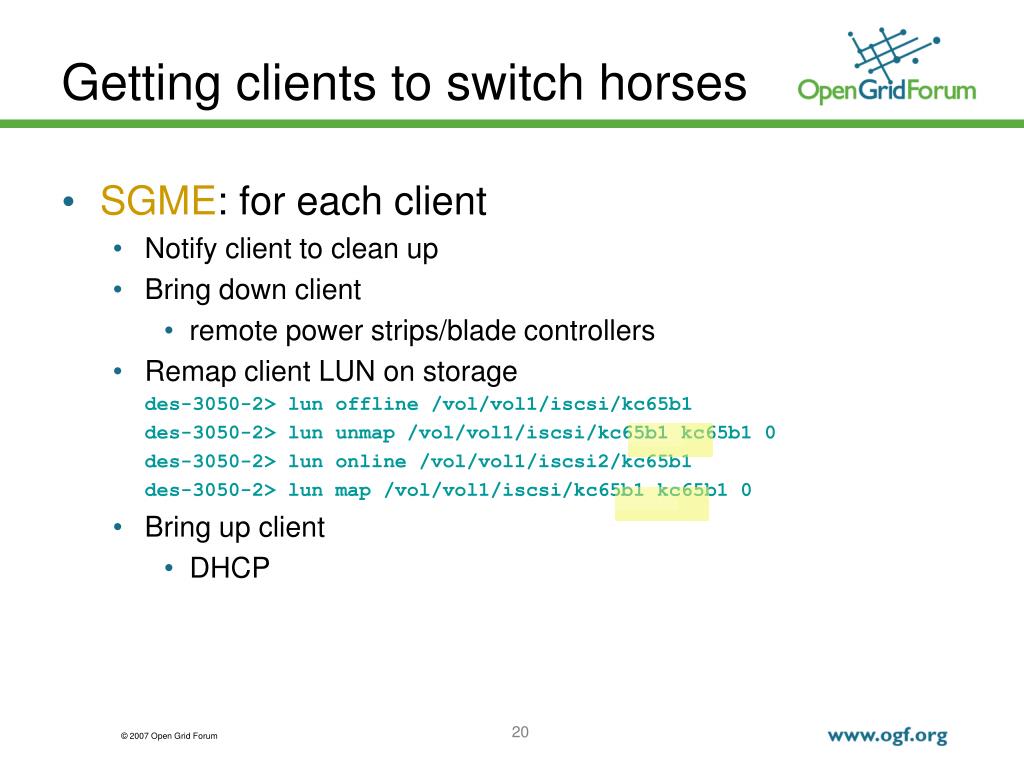 Getting clients to switch horses

OpenGridForum

• SGME: for each client
  • Notify client to clean up
  • Bring down client
    • remote power strips/blade controllers
  • Remap client LUN on storage
    des-3050-2> lun offline /vol/vol1/iscsi/kc65b1
    des-3050-2> lun unmap /vol/vol1/iscsi/kc65b1 kc65b1 0
    des-3050-2> lun online /vol/vol1/iscsi2/kc65b1
    des-3050-2> lun map /vol/vol1/iscsi/kc65b1 kc65b1 0
  • Bring up client
    • DHCP

© 2007 Open Grid Forum

20

www.ogf.org